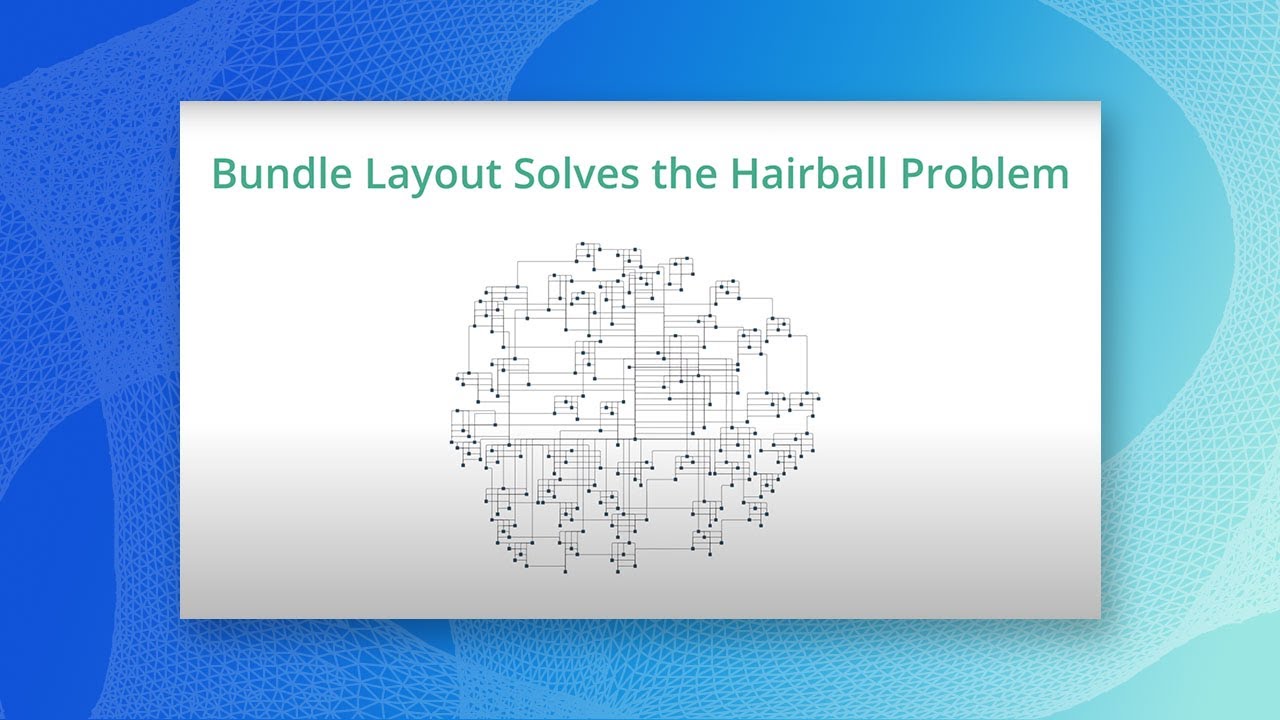 Bundle Layout Solves the Hairball Problem